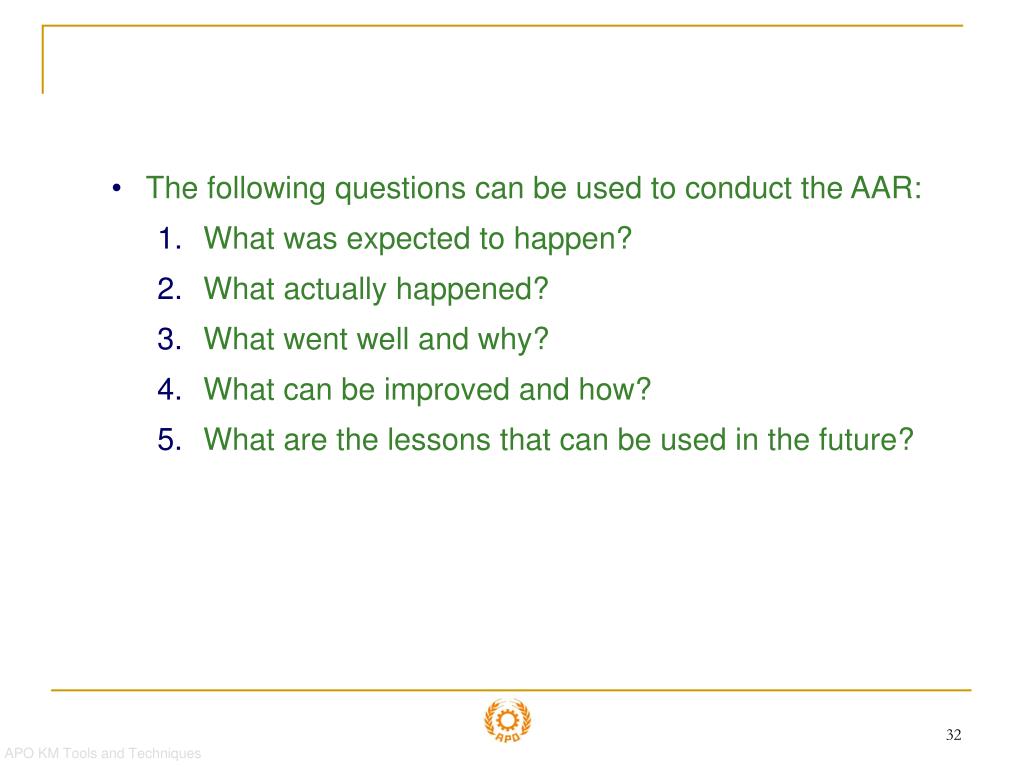 • The following questions can be used to conduct the AAR:
1. What was expected to happen?
2. What actually happened?
3. What went well and why?
4. What can be improved and how?
5. What are the lessons that can be used in the future?

APO

32

APO KM Tools and Techniques